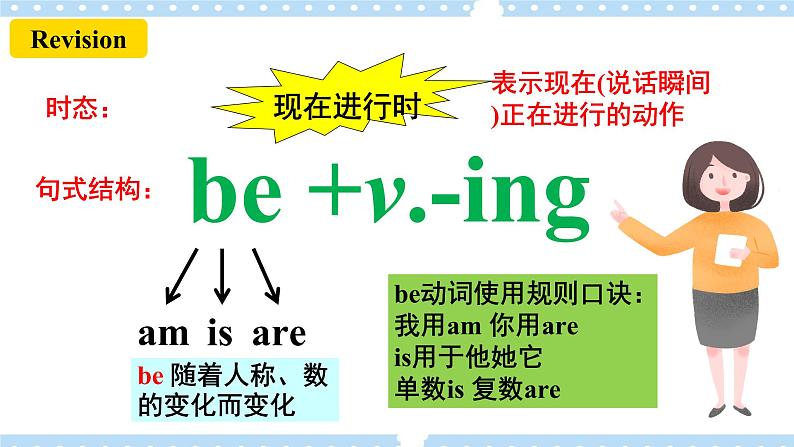 Revision

时态：

现在进行时

表示现在(说话瞬间)正在进行的动作

句式结构：

be +v.-ing

am is are

be 随着人称、数的变化而变化

be动词使用规则口诀：
我用am 你用are
is用于他她它
单数is 复数are